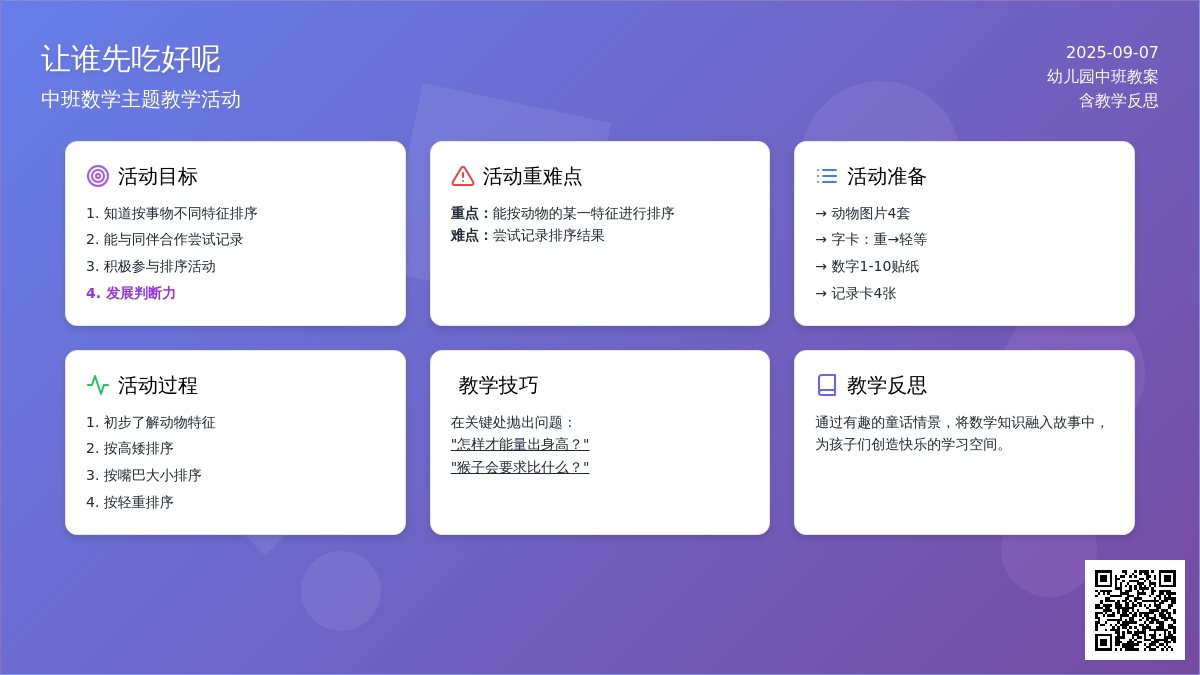 让谁先吃好呢
中班数学主题教学活动

2025-09-07
幼儿园中班教案
含教学反思

活动目标
1. 知道按事物不同特征排序
2. 能与同伴合作尝试记录
3. 积极参与排序活动
4. 发展判断力

活动重难点
重点：能按动物的某一特征进行排序
难点：尝试记录排序结果

活动准备
→ 动物图片4套
→ 字卡：重→轻等
→ 数字1-10贴纸
→ 记录卡4张

活动过程
1. 初步了解动物特征
2. 按高矮排序
3. 按嘴巴大小排序
4. 按轻重排序

教学技巧
在关键处抛出问题：
"怎样才能量出身高？"
"猴子会要求比什么？"

教学反思
通过有趣的童话情景，将数学知识融入故事中，为孩子们创造快乐的学习空间。